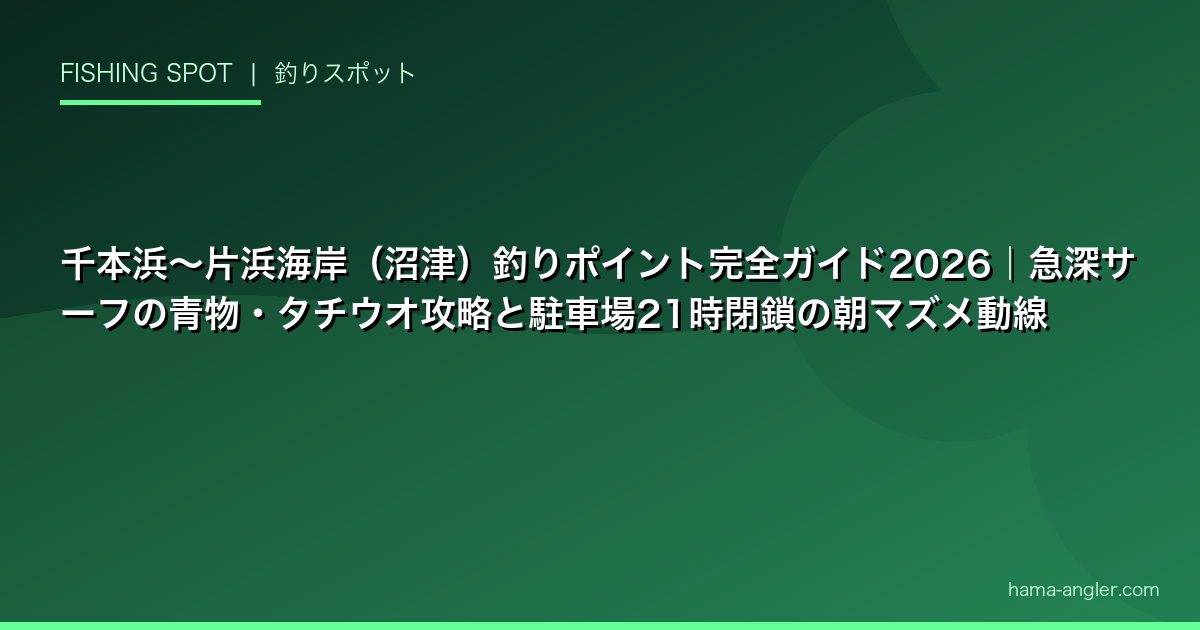 FISHING SPOT | 釣りスポット

千本浜〜片浜海岸（沼津）釣りポイント完全ガイド2026｜急深サーフの青物・タチウオ攻略と駐車場21時閉鎖の朝マズメ動線

hama-angler.com